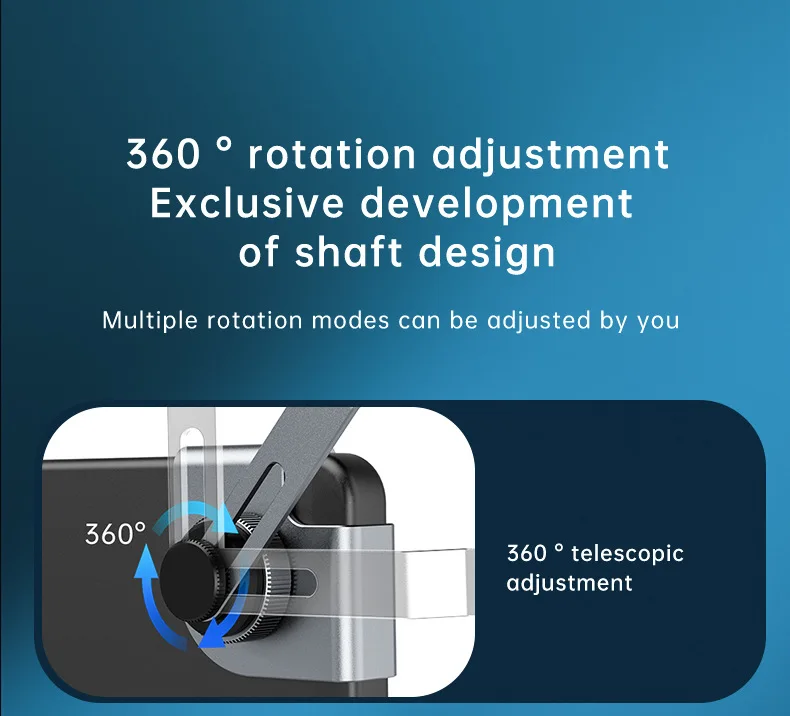 360 ° rotation adjustment
Exclusive development
of shaft design

Multiple rotation modes can be adjusted by you

360°

360 ° telescopic adjustment